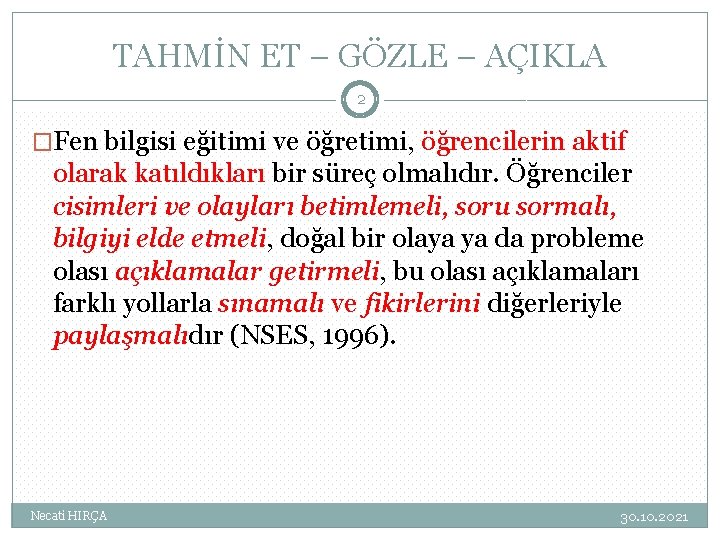 TAHMİN ET – GÖZLE – AÇIKLA

2

□Fen bilgisi eğitimi ve öğretimi, öğrencilerin aktif olarak katıldıkları bir süreç olmalıdır. Öğrenciler cisimleri ve olayları betimlemeli, soru sormalı, bilgiyi elde etmeli, doğal bir olaya ya da probleme olası açıklamalar getirmeli, bu olası açıklamaları farklı yollarla sınamalı ve fikirlerini diğerleriyle paylaşmalıdır (NSES, 1996).

Necati HIRÇA

30.10.2021